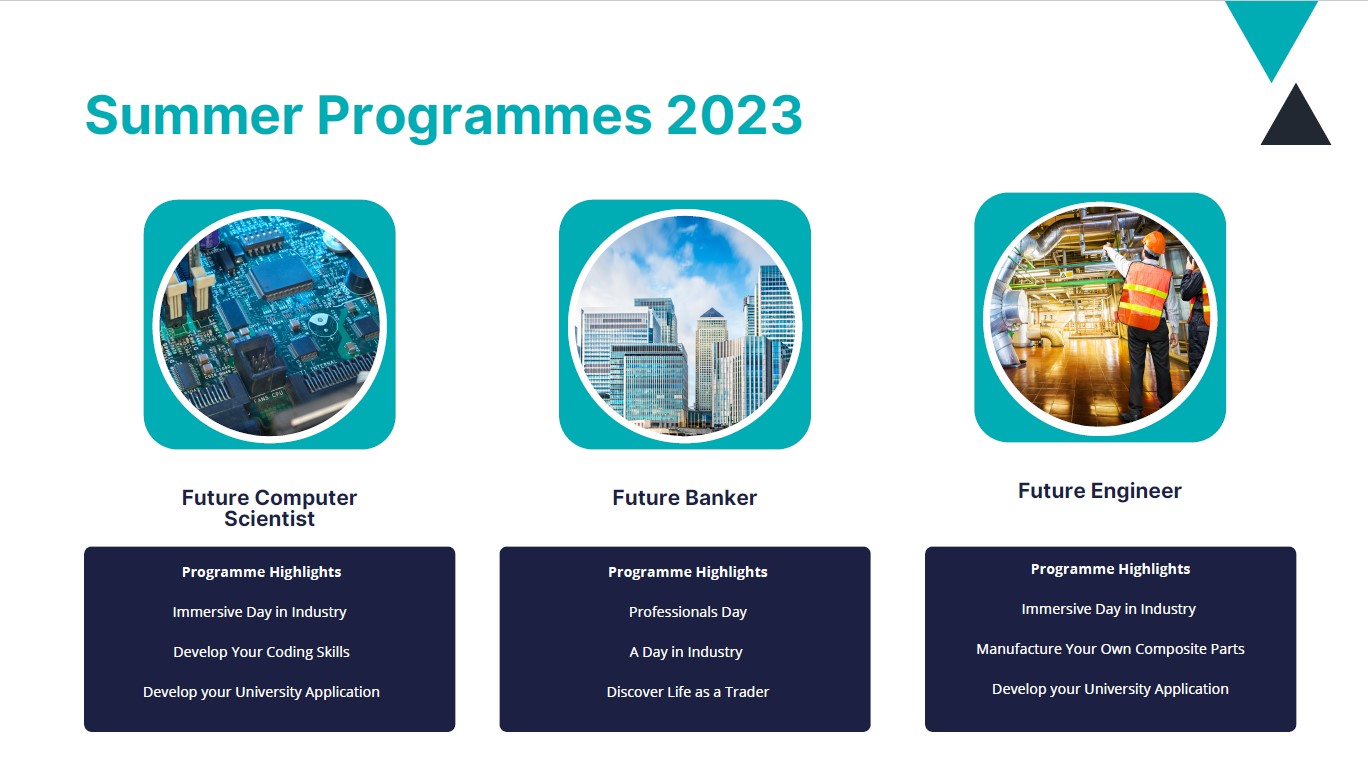 Summer Programmes 2023

Future Computer Scientist

Programme Highlights

Immersive Day in Industry

Develop Your Coding Skills

Develop your University Application

Future Banker

Programme Highlights

Professionals Day

A Day in Industry

Discover Life as a Trader

Future Engineer

Programme Highlights

Immersive Day in Industry

Manufacture Your Own Composite Parts

Develop your University Application